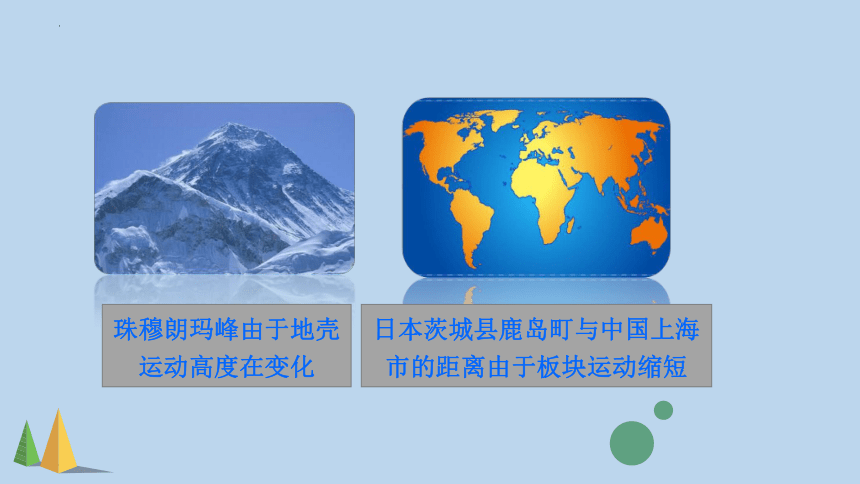 珠穆朗玛峰由于地壳运动高度在变化

日本茨城县鹿岛町与中国上海市的距离由于板块运动缩短